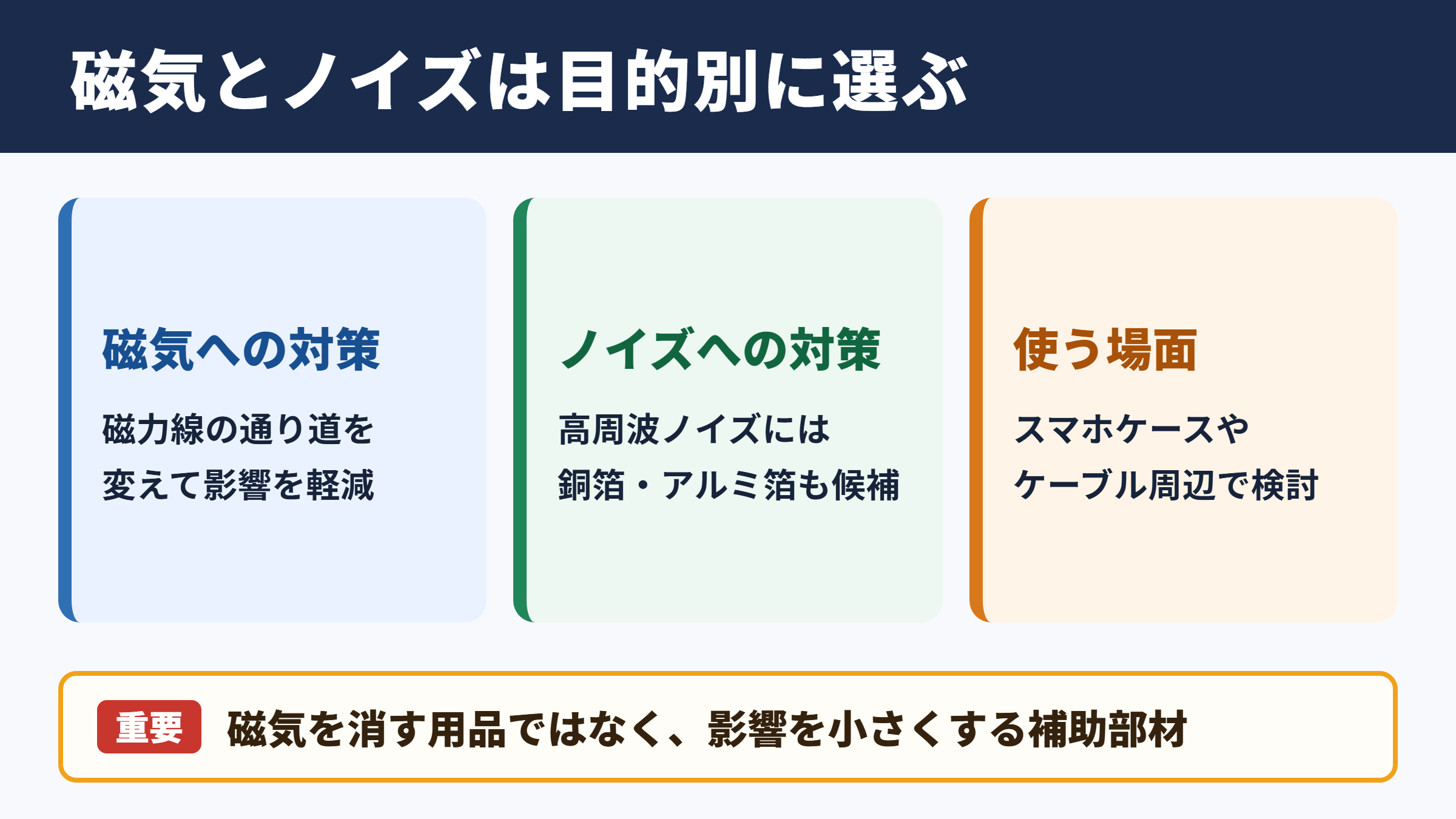 磁気とノイズは目的別に選ぶ

磁気への対策

磁力線の通り道を変えて影響を軽減

ノイズへの対策

高周波ノイズには銅箔・アルミ箔も候補

使う場面

スマホケースやケーブル周辺で検討

重要 磁気を消す用品ではなく、影響を小さくする補助部材